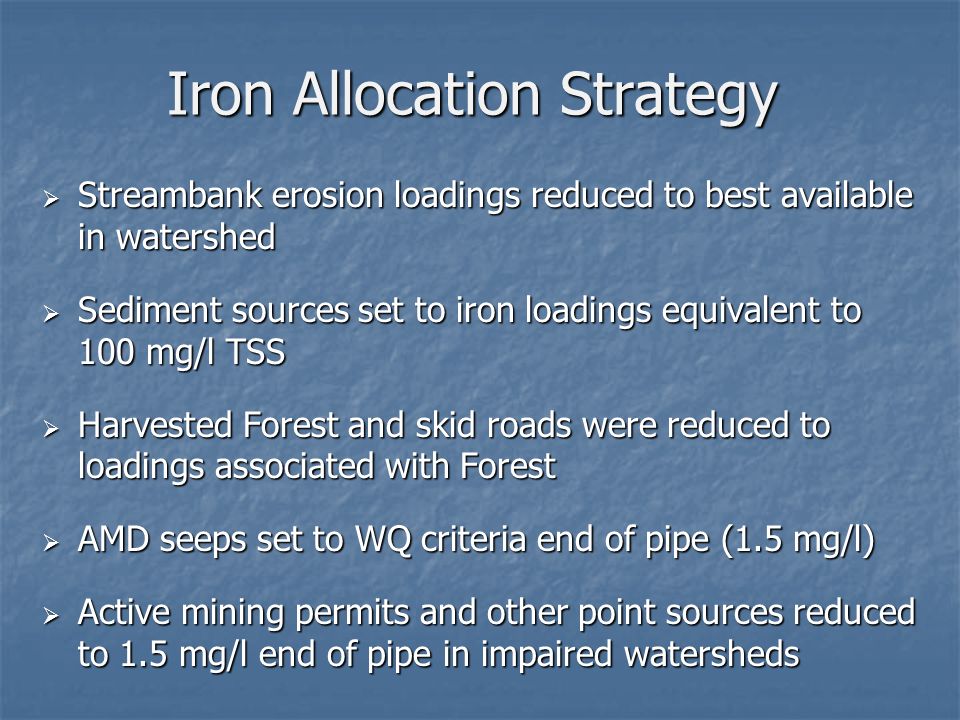 Iron Allocation Strategy

➢ Streambank erosion loadings reduced to best available in watershed

➢ Sediment sources set to iron loadings equivalent to 100 mg/l TSS

➢ Harvested Forest and skid roads were reduced to loadings associated with Forest

➢ AMD seeps set to WQ criteria end of pipe (1.5 mg/l)

➢ Active mining permits and other point sources reduced to 1.5 mg/l end of pipe in impaired watersheds